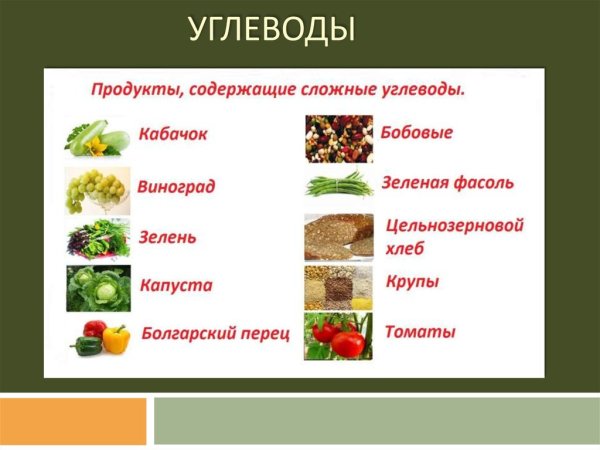 УГЛЕВОДЫ

Продукты, содержащие сложные углеводы.

Кабачок

Виноград

Зелень

Капуста

Болгарский перец

Бобовые

Зеленая фасоль

Цельнозерновой хлеб

Крупы

Томаты